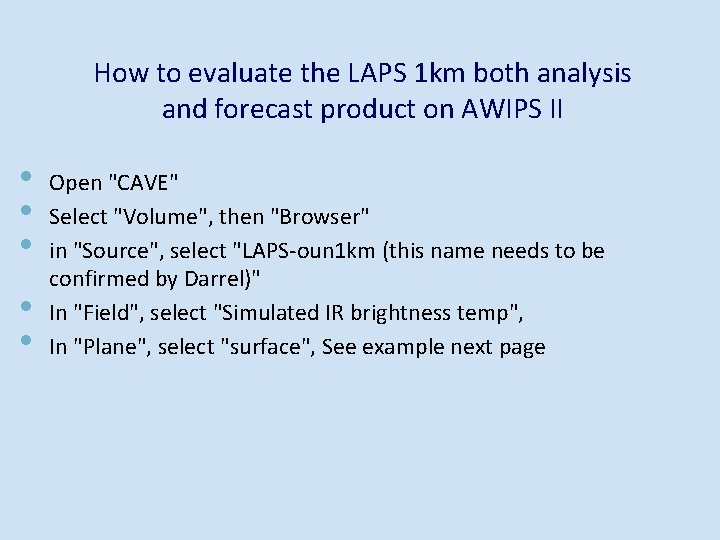 How to evaluate the LAPS 1km both analysis and forecast product on AWIPS II

- Open "CAVE"
- Select "Volume", then "Browser"
- in "Source", select "LAPS-oun1km (this name needs to be confirmed by Darrel)"
- In "Field", select "Simulated IR brightness temp",
- In "Plane", select "surface", See example next page